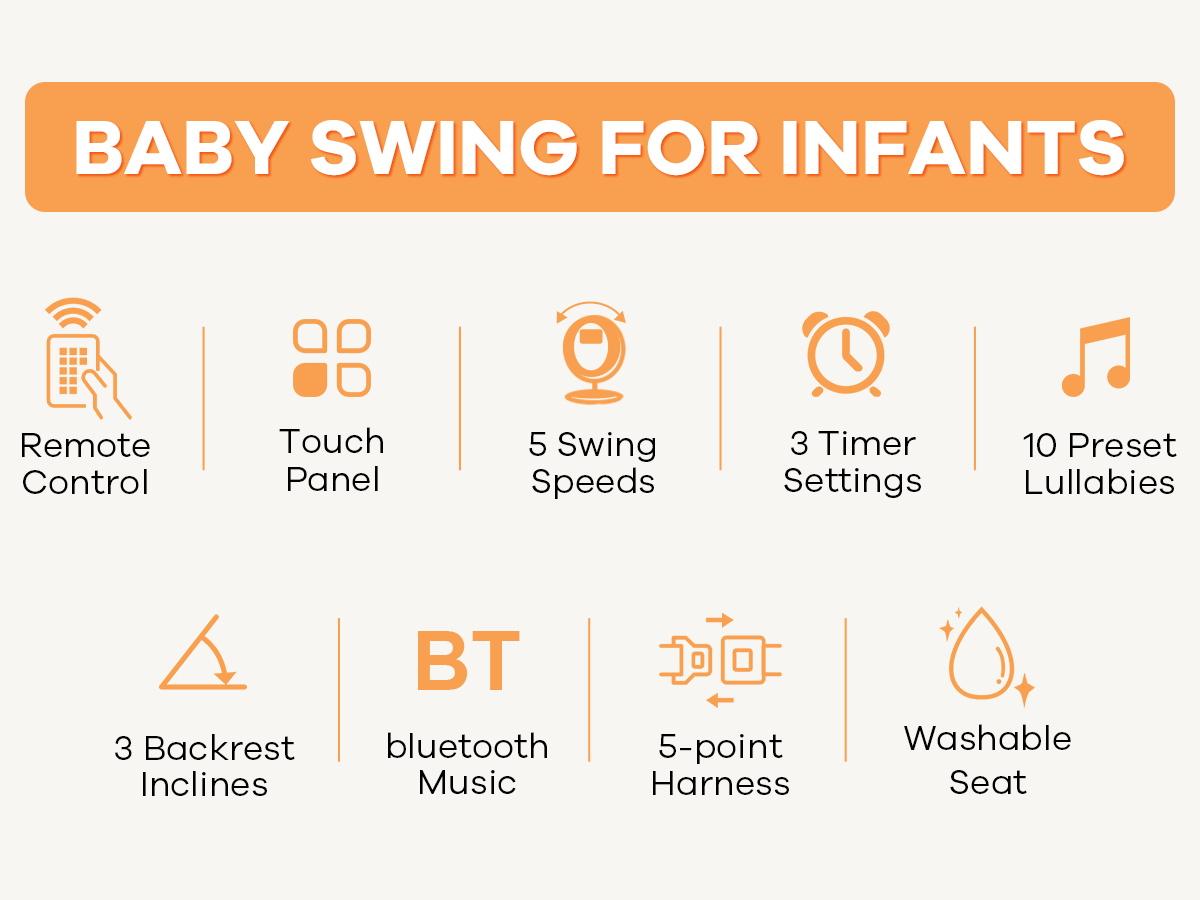 BABY SWING FOR INFANTS

Remote Control

Touch Panel

5 Swing Speeds

3 Timer Settings

10 Preset Lullabies

3 Backrest Inclines

BT

bluetooth Music

5-point Harness

Washable Seat